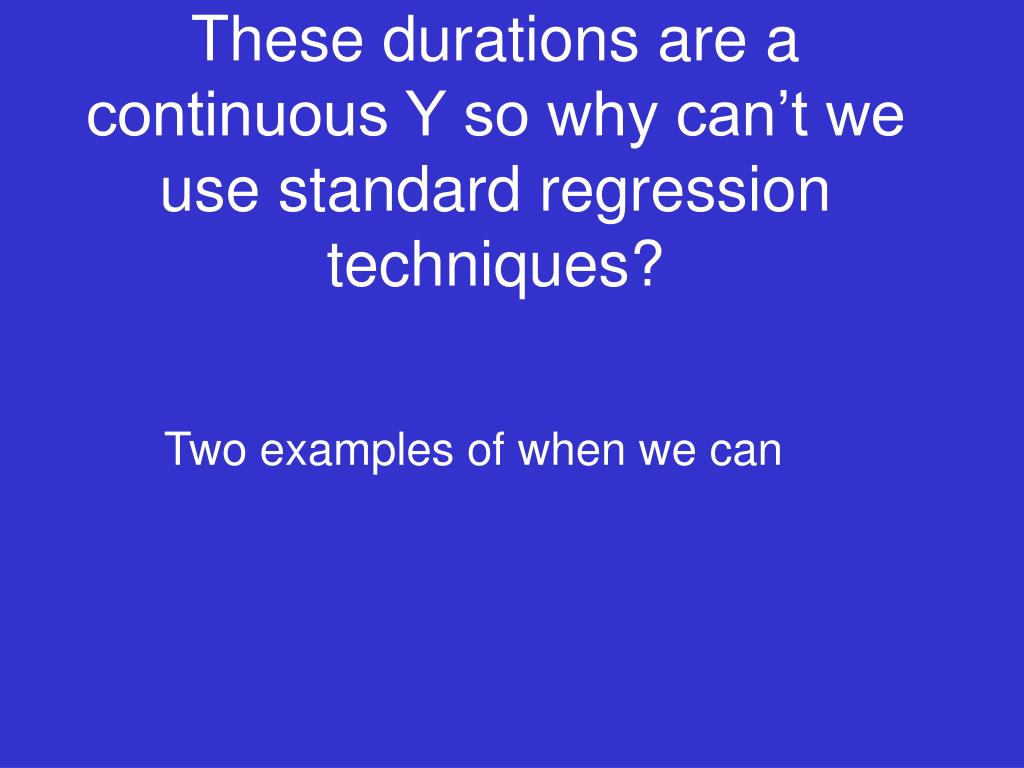 These durations are a continuous Y so why can’t we use standard regression techniques?

Two examples of when we can